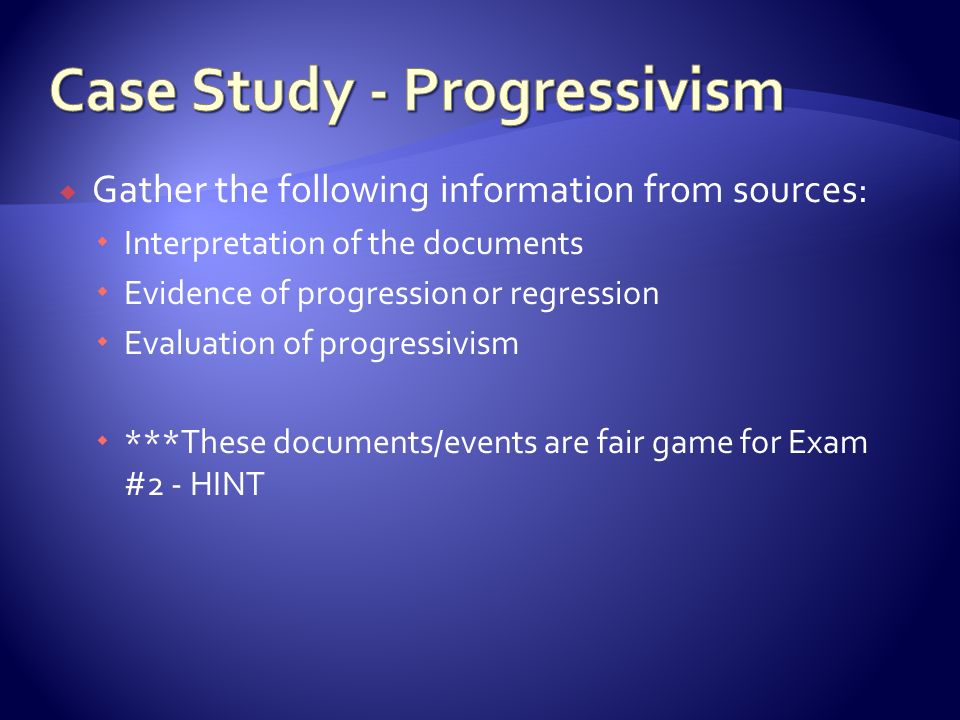 Case Study - Progressivism

Gather the following information from sources:

Interpretation of the documents

Evidence of progression or regression

Evaluation of progressivism

***These documents/events are fair game for Exam #2 - HINT